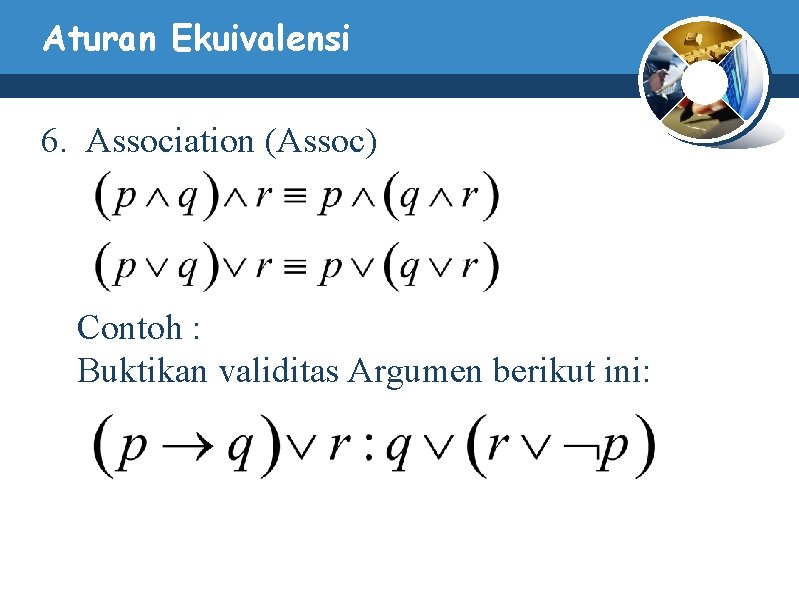 Aturan Ekuivalensi

6. Association (Assoc)

$(p \wedge q) \wedge r \equiv p \wedge (q \wedge r)$

$(p \vee q) \vee r \equiv p \vee (q \vee r)$

Contoh :
Buktikan validitas Argumen berikut ini:

$(p \rightarrow q) \vee r : q \vee (r \vee \neg p)$